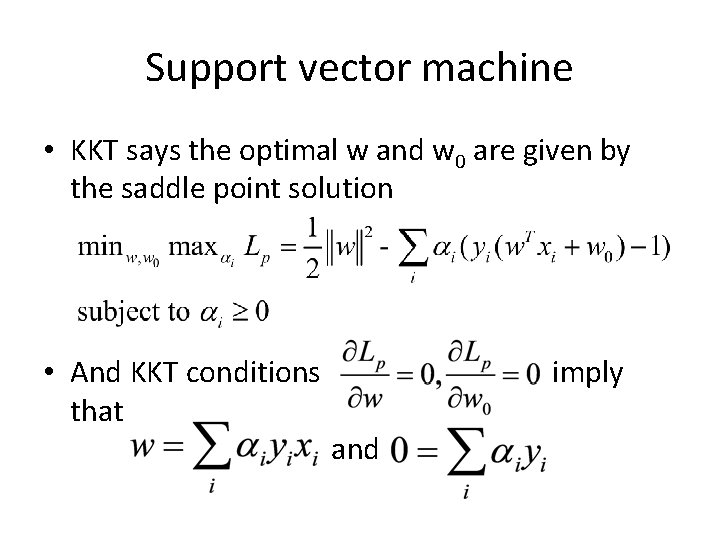 Support vector machine

• KKT says the optimal w and $w_0$ are given by the saddle point solution

$\min_{w,w_0} \max_{\alpha_i} L_p = \frac{1}{2}\|w\|^2 - \sum_i \alpha_i (y_i(w^T x_i + w_0) - 1)$

subject to $\alpha_i \geq 0$

• And KKT conditions $\frac{\partial L_p}{\partial w} = 0, \frac{\partial L_p}{\partial w_0} = 0$ imply that

$w = \sum_i \alpha_i y_i x_i$ and $0 = \sum_i \alpha_i y_i$